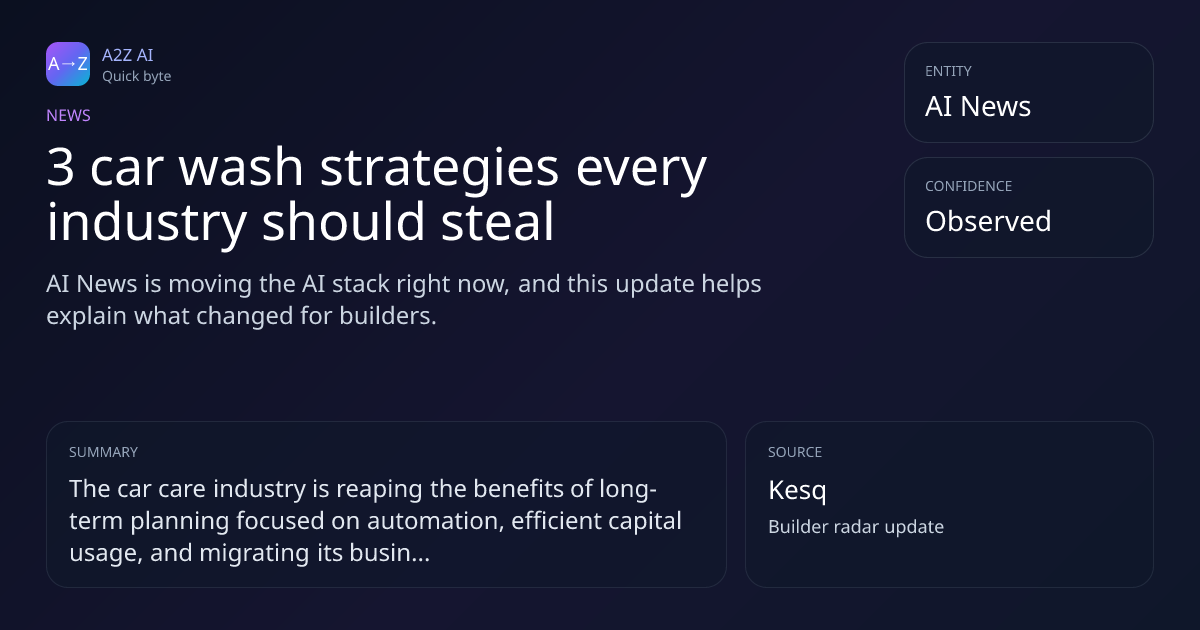 A→Z
A2Z AI
Quick byte

NEWS

3 car wash strategies every industry should steal

AI News is moving the AI stack right now, and this update helps explain what changed for builders.

ENTITY
AI News

CONFIDENCE
Observed

SUMMARY
The car care industry is reaping the benefits of long-term planning focused on automation, efficient capital usage, and migrating its busin...

SOURCE
Kesq
Builder radar update